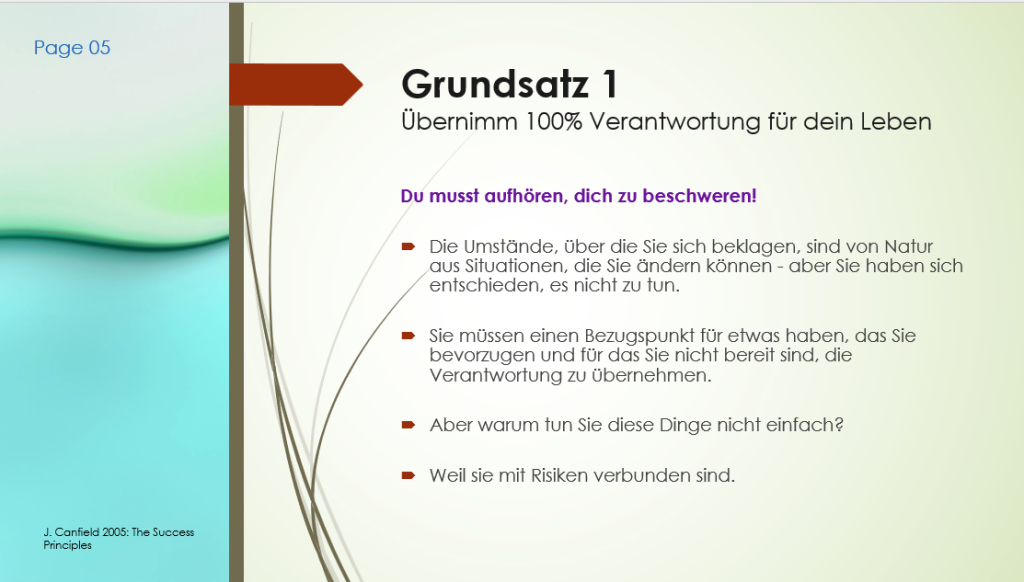 Page 05

Grundsatz 1
Übernimm 100% Verantwortung für dein Leben

Du musst aufhören, dich zu beschweren!

Die Umstände, über die Sie sich beklagen, sind von Natur aus Situationen, die Sie ändern können - aber Sie haben sich entschieden, es nicht zu tun.

Sie müssen einen Bezugspunkt für etwas haben, das Sie bevorzugen und für das Sie nicht bereit sind, die Verantwortung zu übernehmen.

Aber warum tun Sie diese Dinge nicht einfach?

Weil sie mit Risiken verbunden sind.

J. Canfield 2005: The Success Principles